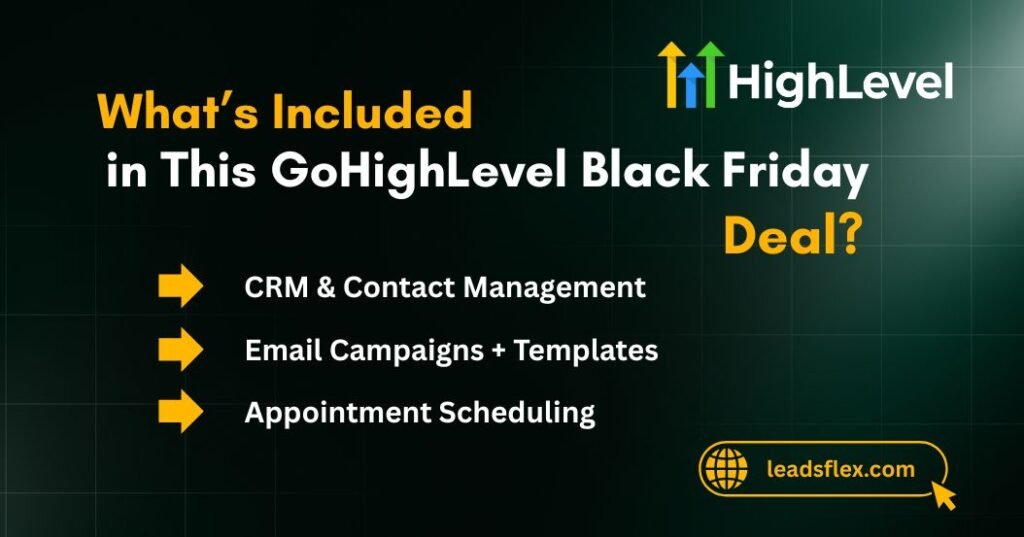 HighLevel

What's Included in This GoHighLevel Black Friday Deal?

CRM & Contact Management

Email Campaigns + Templates

Appointment Scheduling

leadsflex.com